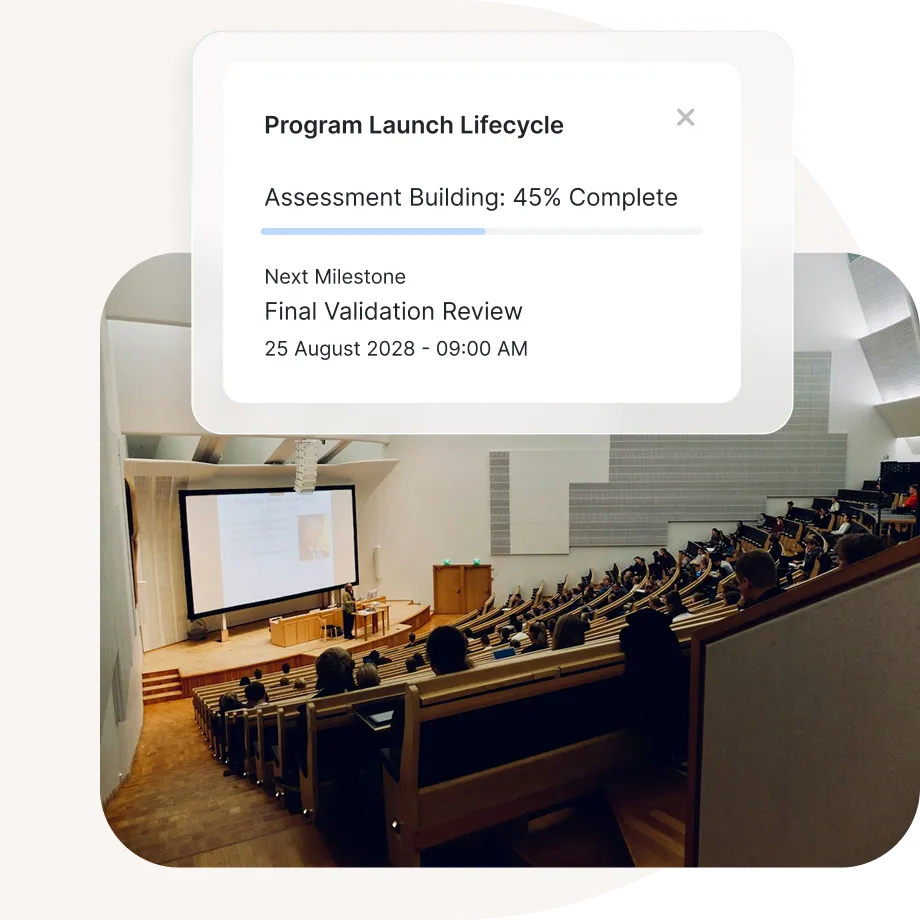 Program Launch Lifecycle

×

Assessment Building: 45% Complete

Next Milestone

Final Validation Review

25 August 2028 - 09:00 AM